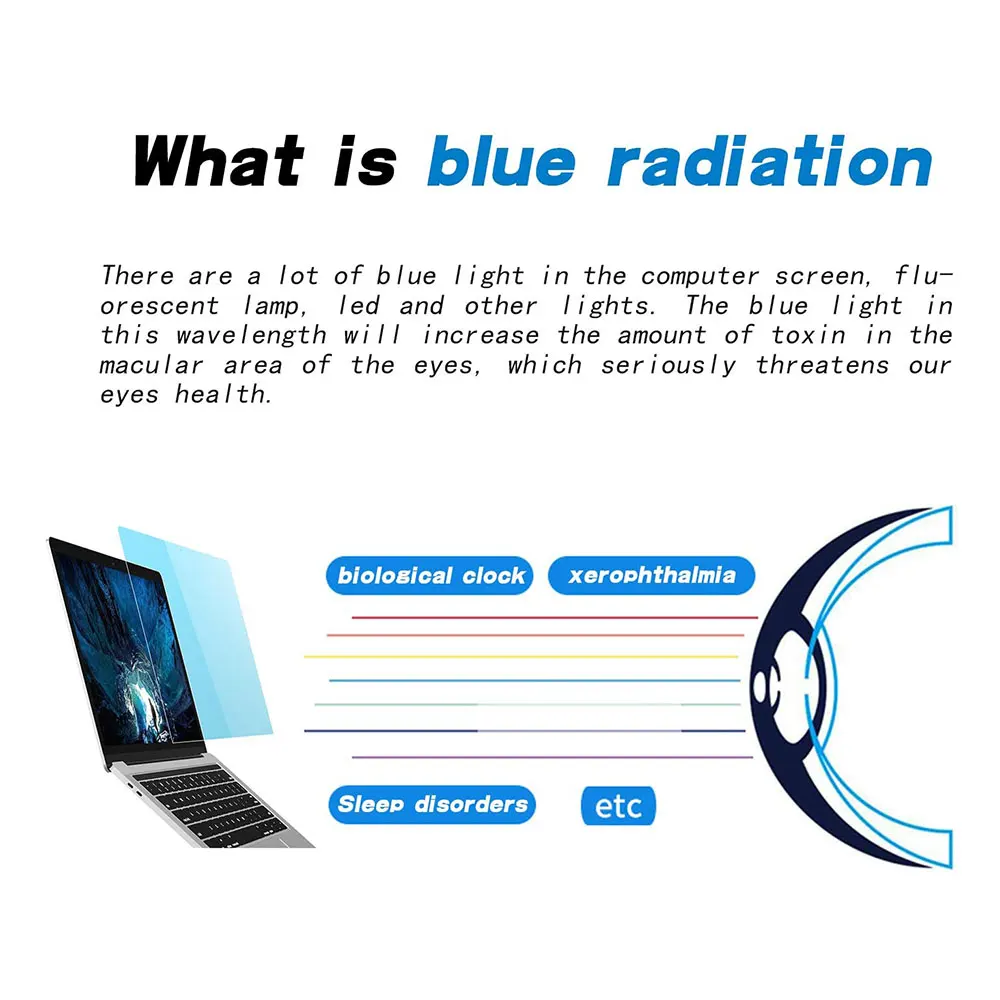 What is blue radiation

There are a lot of blue light in the computer screen, fluorescent lamp, led and other lights. The blue light in this wavelength will increase the amount of toxin in the macular area of the eyes, which seriously threatens our eyes health.

biological clock

xerophthalmia

Sleep disorders

etc